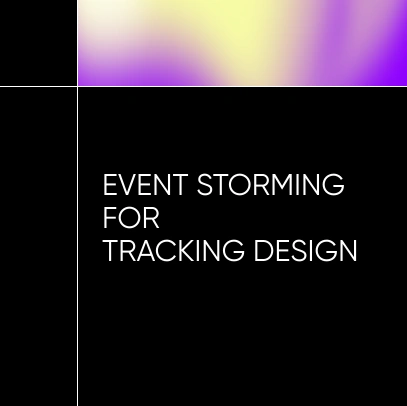 EVENT STORMING
FOR
TRACKING DESIGN